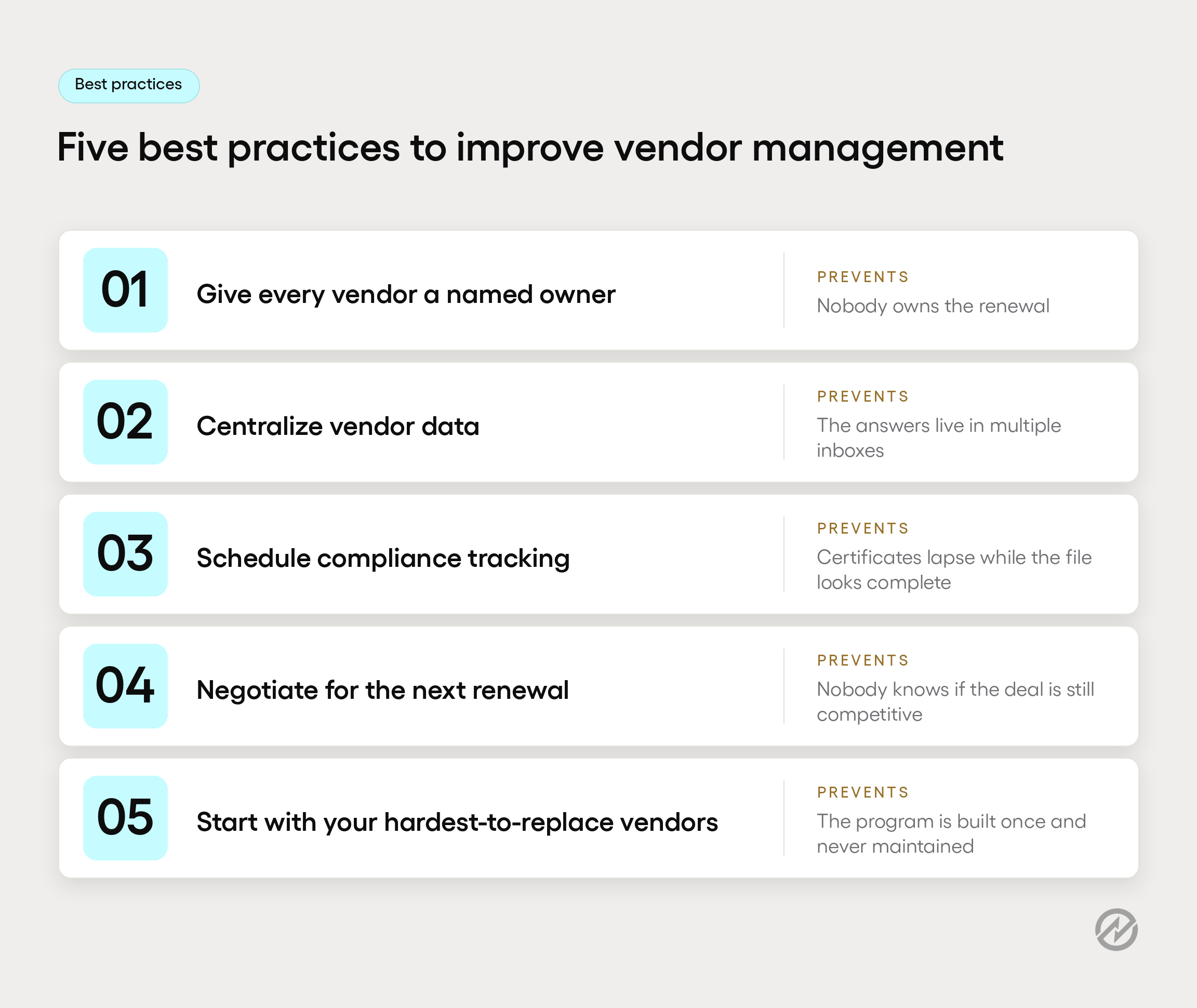 Best practices

Five best practices to improve vendor management

01

Give every vendor a named owner

PREVENTS

Nobody owns the renewal

02

Centralize vendor data

PREVENTS

The answers live in multiple inboxes

03

Schedule compliance tracking

PREVENTS

Certificates lapse while the file looks complete

04

Negotiate for the next renewal

PREVENTS

Nobody knows if the deal is still competitive

05

Start with your hardest-to-replace vendors

PREVENTS

The program is built once and never maintained